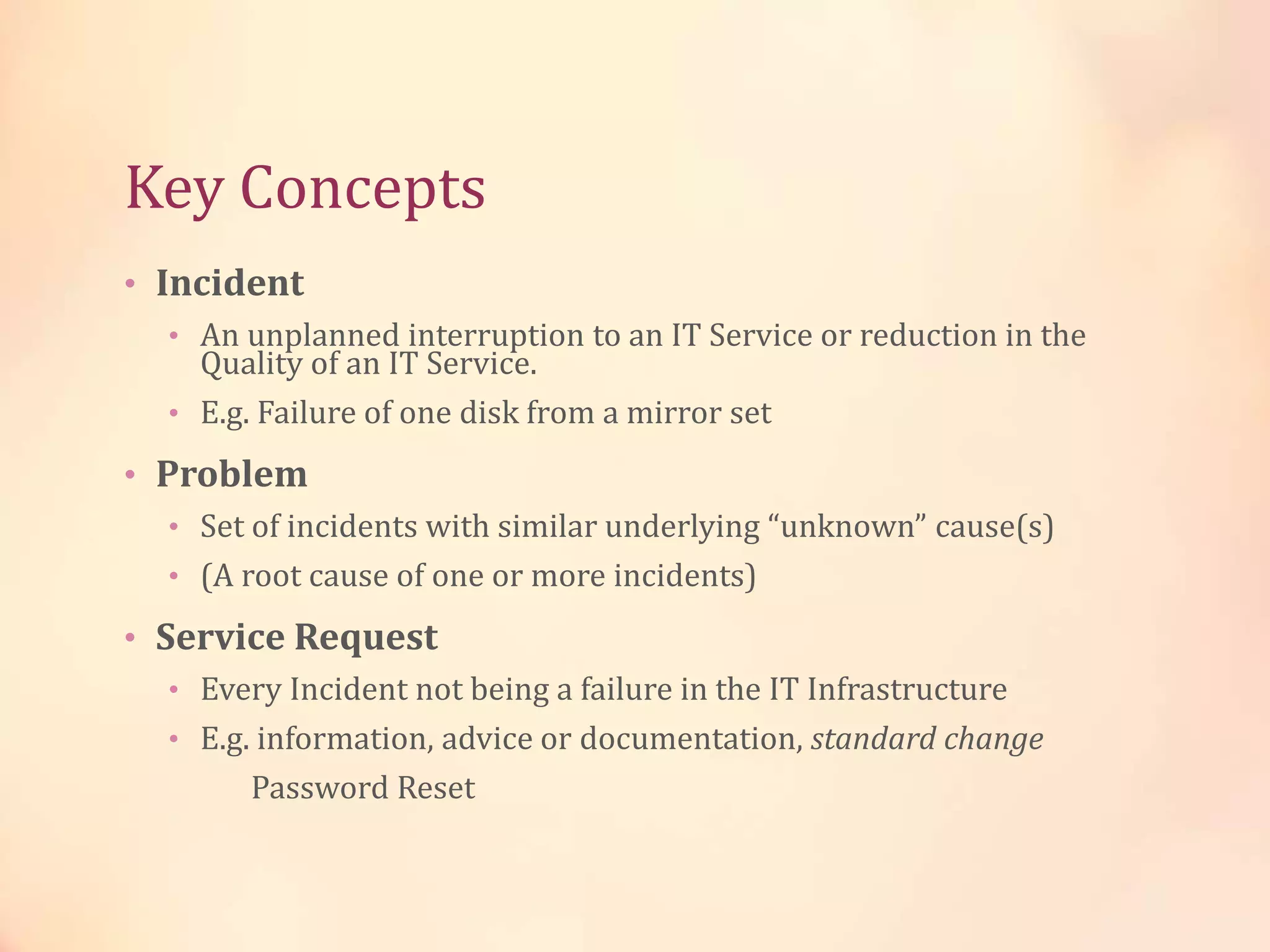 Key Concepts

• Incident
  • An unplanned interruption to an IT Service or reduction in the Quality of an IT Service.
  • E.g. Failure of one disk from a mirror set
• Problem
  • Set of incidents with similar underlying “unknown” cause(s)
  • (A root cause of one or more incidents)
• Service Request
  • Every Incident not being a failure in the IT Infrastructure
  • E.g. information, advice or documentation, standard change
    Password Reset